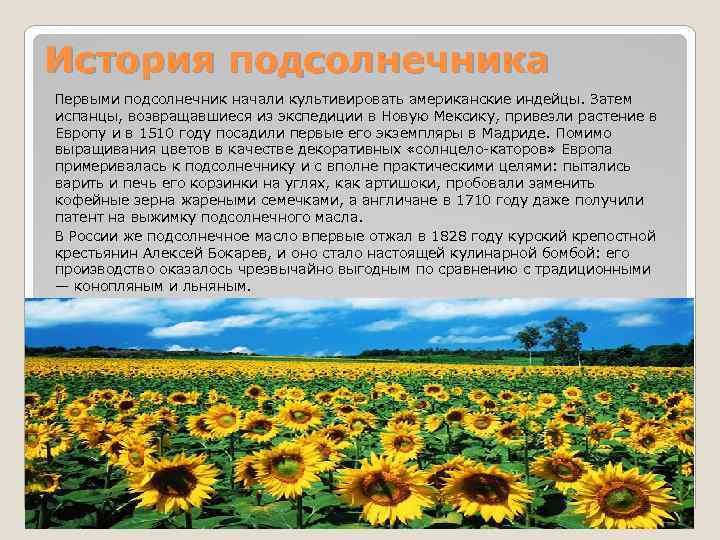 История подсолнечника

Первыми подсолнечник начали культивировать американские индейцы. Затем испанцы, возвращавшиеся из экспедиции в Новую Мексику, привезли растение в Европу и в 1510 году посадили первые его экземпляры в Мадриде. Помимо выращивания цветов в качестве декоративных «солнцело-каторов» Европа примеривалась к подсолнечнику и с вполне практическими целями: пытались варить и печь его корзинки на углях, как артишоки, пробовали заменить кофейные зерна жареными семечками, а англичане в 1710 году даже получили патент на выжимку подсолнечного масла.

В России же подсолнечное масло впервые отжал в 1828 году курский крепостной крестьянин Алексей Бокарев, и оно стало настоящей кулинарной бомбой: его производство оказалось чрезвычайно выгодным по сравнению с традиционными — конопляным и льняным.